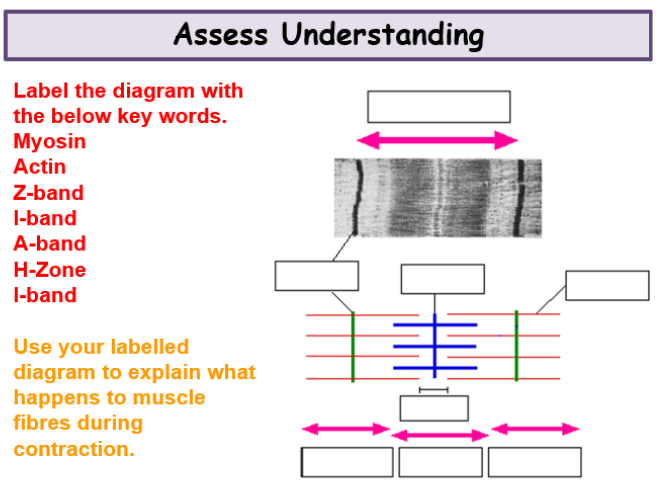 Assess Understanding

Label the diagram with the below key words.
Myosin
Actin
Z-band
I-band
A-band
H-Zone
I-band

Use your labelled diagram to explain what happens to muscle fibres during contraction.